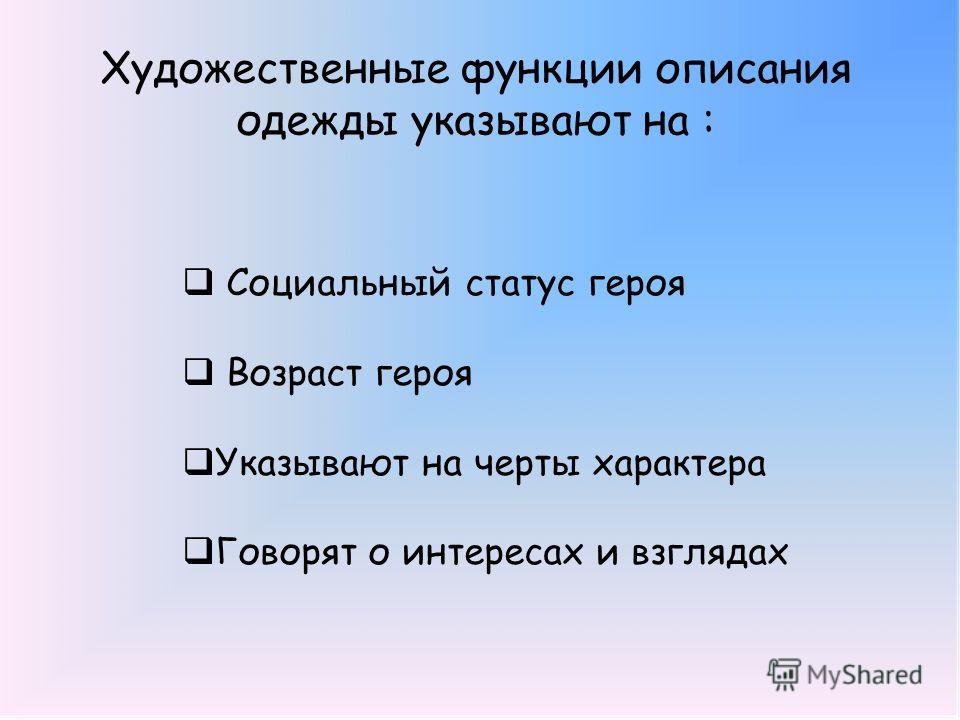 Художественные функции описания одежды указывают на :

❑ Социальный статус героя

❑ Возраст героя

❑Указывают на черты характера

❑Говорят о интересах и взглядах

MyShared